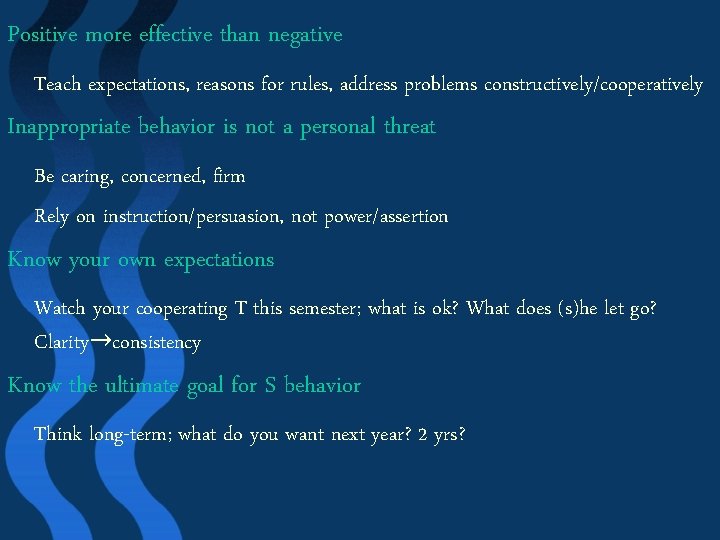 Positive more effective than negative

Teach expectations, reasons for rules, address problems constructively/cooperatively

Inappropriate behavior is not a personal threat

Be caring, concerned, firm

Rely on instruction/persuasion, not power/assertion

Know your own expectations

Watch your cooperating T this semester; what is ok? What does (s)he let go? Clarity→consistency

Know the ultimate goal for S behavior

Think long-term; what do you want next year? 2 yrs?